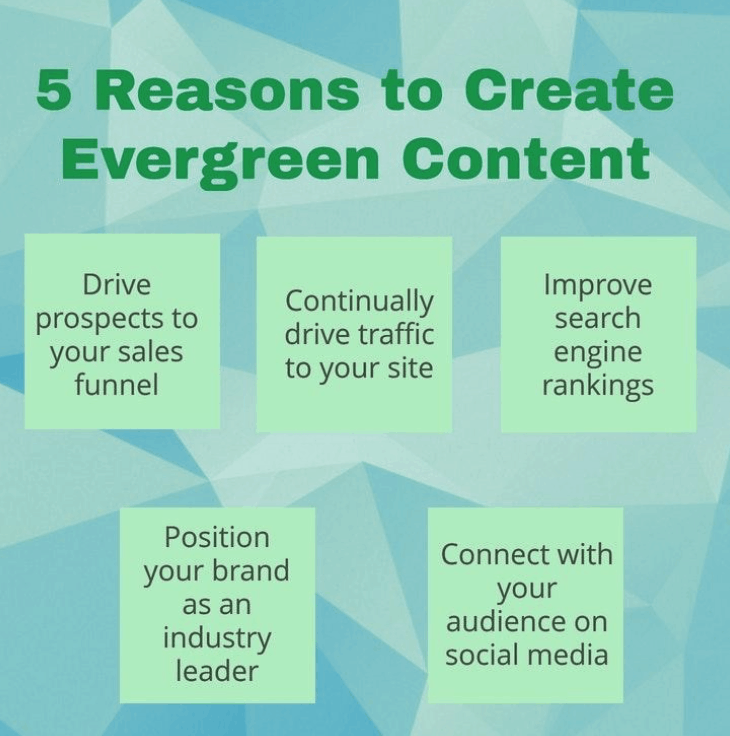 5 Reasons to Create Evergreen Content

Drive prospects to your sales funnel

Continually drive traffic to your site

Improve search engine rankings

Position your brand as an industry leader

Connect with your audience on social media